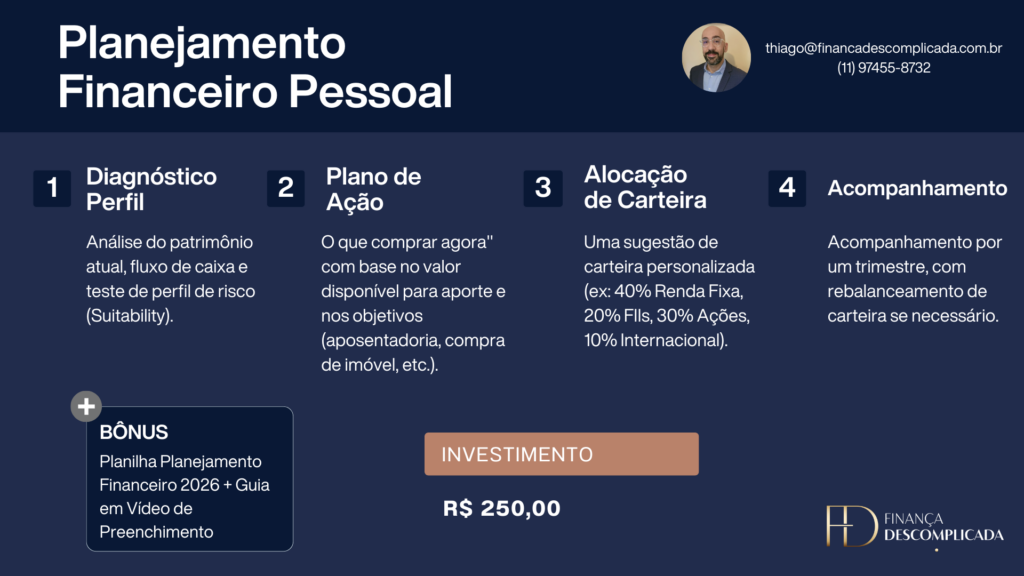 Planejamento Financeiro Pessoal

thiago@financadescomplicada.com.br
(11) 97455-8732

1
Diagnóstico Perfil

Análise do patrimônio atual, fluxo de caixa e teste de perfil de risco (Suitability).

2
Plano de Ação

O que comprar agora" com base no valor disponível para aporte e nos objetivos (aposentadoria, compra de imóvel, etc.).

3
Alocação de Carteira

Uma sugestão de carteira personalizada (ex: 40% Renda Fixa, 20% FIIs, 30% Ações, 10% Internacional).

4
Acompanhamento

Acompanhamento por um trimestre, com rebalanceamento de carteira se necessário.

+
BÔNUS
Planilha Planejamento Financeiro 2026 + Guia em Vídeo de Preenchimento

INVESTIMENTO
R$ 250,00

FD
FINANÇA
DESCOMPLICADA